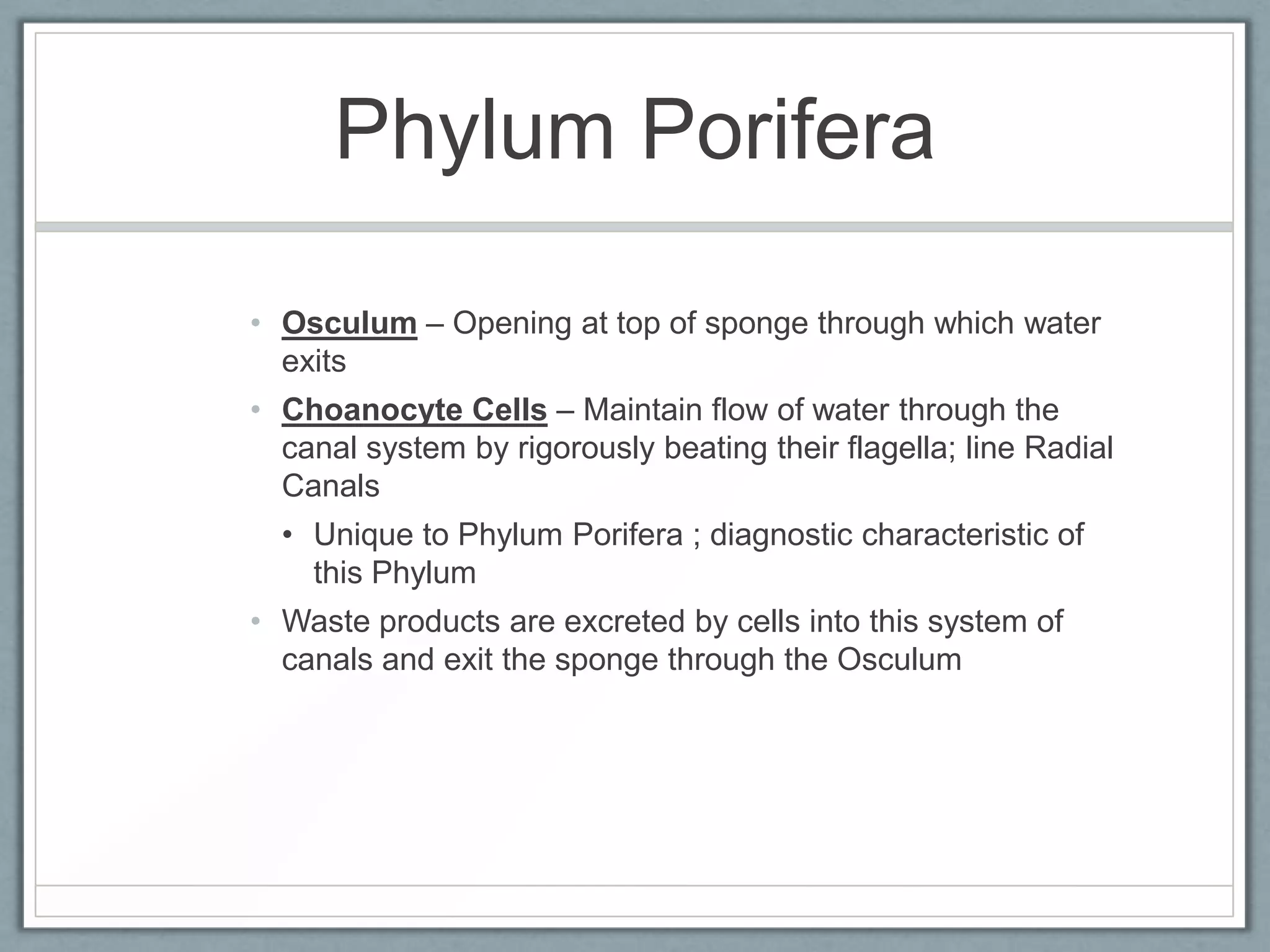 Phylum Porifera

• Osculum – Opening at top of sponge through which water exits
• Choanocyte Cells – Maintain flow of water through the canal system by rigorously beating their flagella; line Radial Canals
  • Unique to Phylum Porifera ; diagnostic characteristic of this Phylum
• Waste products are excreted by cells into this system of canals and exit the sponge through the Osculum